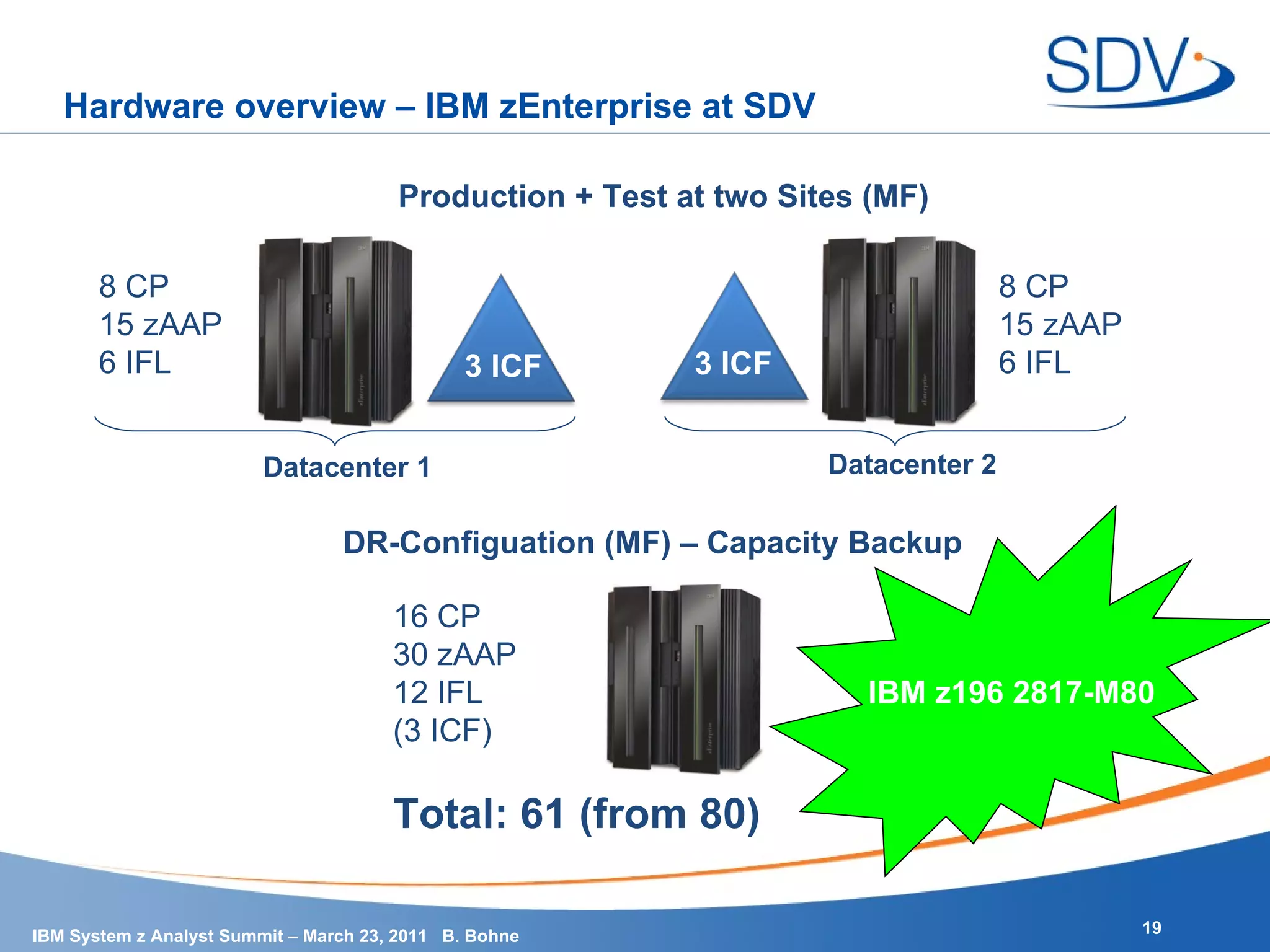 SDV

Hardware overview – IBM zEnterprise at SDV

Production + Test at two Sites (MF)

8 CP
15 zAAP
6 IFL

3 ICF

3 ICF

8 CP
15 zAAP
6 IFL

Datacenter 1

Datacenter 2

DR-Configuation (MF) – Capacity Backup

16 CP
30 zAAP
12 IFL
(3 ICF)

IBM z196 2817-M80

Total: 61 (from 80)

IBM System z Analyst Summit – March 23, 2011 B. Bohne

19